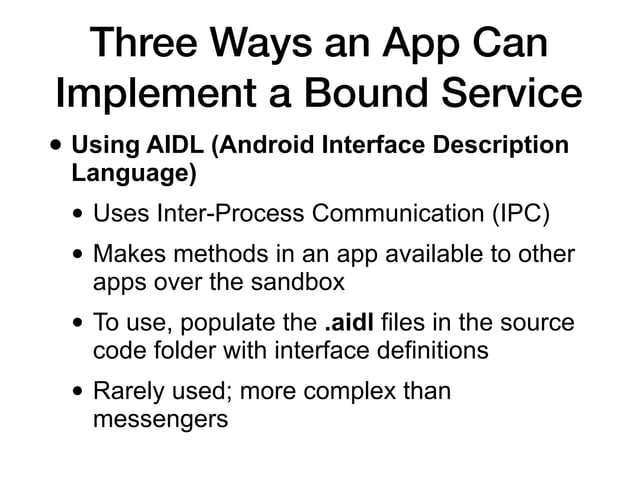 Three Ways an App Can Implement a Bound Service

• Using AIDL (Android Interface Description Language)

• Uses Inter-Process Communication (IPC)

• Makes methods in an app available to other apps over the sandbox

• To use, populate the .aidl files in the source code folder with interface definitions

• Rarely used; more complex than messengers